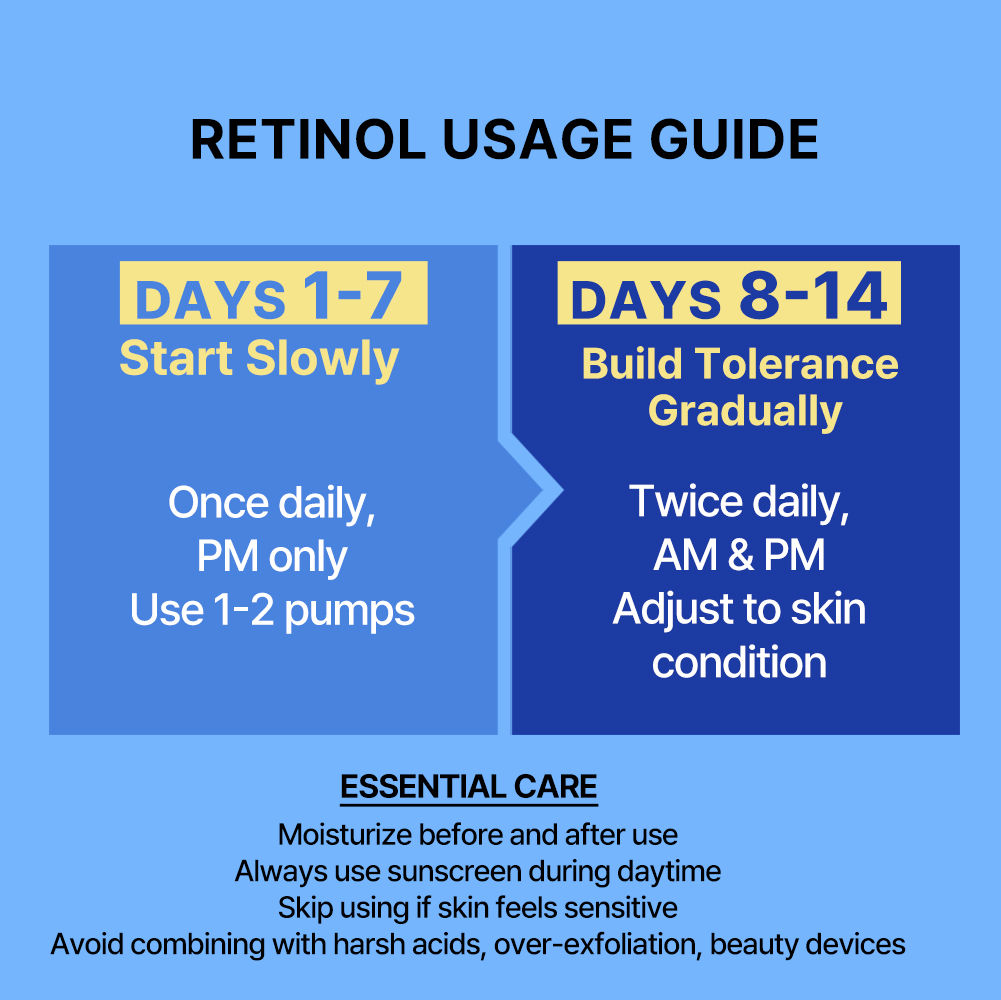 RETINOL USAGE GUIDE

DAYS 1-7
Start Slowly

Once daily,
PM only
Use 1-2 pumps

DAYS 8-14
Build Tolerance Gradually

Twice daily,
AM & PM
Adjust to skin condition

ESSENTIAL CARE
Moisturize before and after use
Always use sunscreen during daytime
Skip using if skin feels sensitive
Avoid combining with harsh acids, over-exfoliation, beauty devices